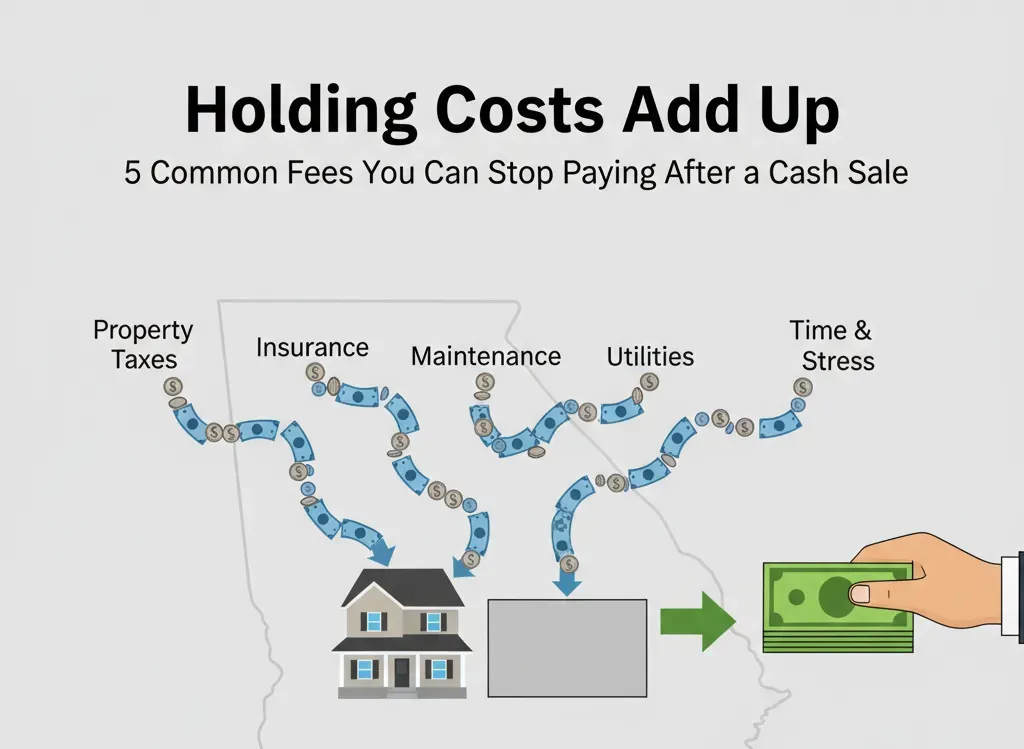 Holding Costs Add Up

5 Common Fees You Can Stop Paying After a Cash Sale

Property Taxes

Insurance

Maintenance

Utilities

Time & Stress